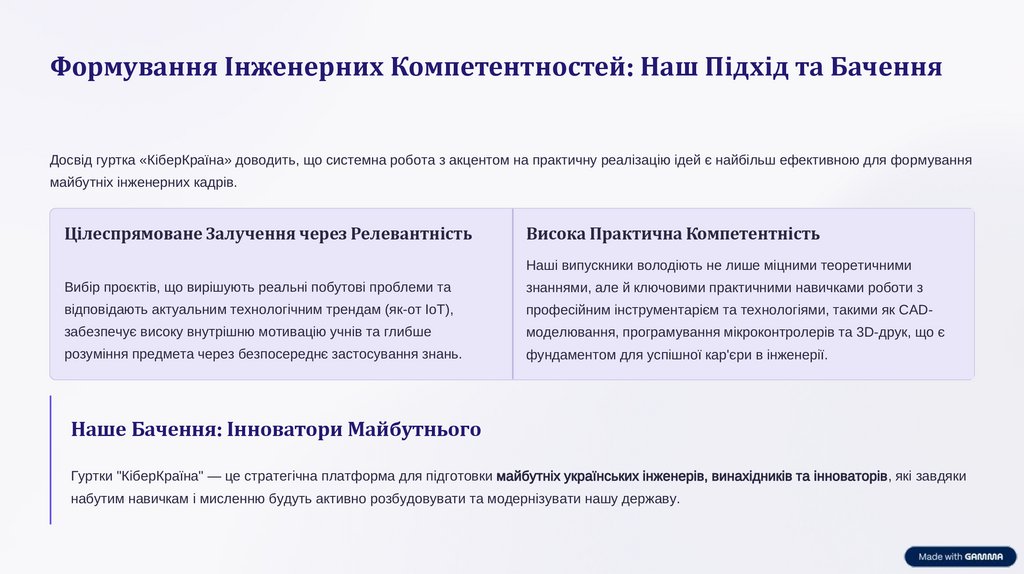 Формування Інженерних Компетентностей: Наш Підхід та Бачення

Досвід гуртка «КіберКраїна» доводить, що системна робота з акцентом на практичну реалізацію ідей є найбільш ефективною для формування майбутніх інженерних кадрів.

Цілеспрямоване Залучення через Релевантність

Вибір проєктів, що вирішують реальні побутові проблеми та відповідають актуальним технологічним трендам (як-от IoT), забезпечує високу внутрішню мотивацію учнів та глибше розуміння предмета через безпосереднє застосування знань.

Висока Практична Компетентність

Наші випускники володіють не лише міцними теоретичними знаннями, але й ключовими практичними навичками роботи з професійним інструментарієм та технологіями, такими як CAD-моделювання, програмування мікроконтролерів та 3D-друк, що є фундаментом для успішної кар'єри в інженерії.

Наше Бачення: Інноватори Майбутнього

Гуртки "КіберКраїна" — це стратегічна платформа для підготовки майбутніх українських інженерів, винахідників та інноваторів, які завдяки набутим навичкам і мисленню будуть активно розбудовувати та модернізувати нашу державу.

Made with GAMMA